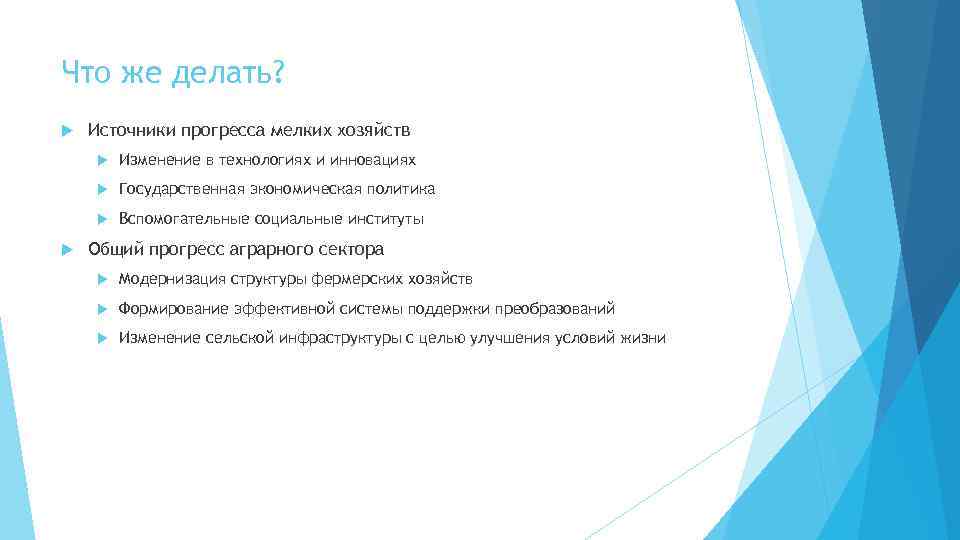 Что же делать?

Источники прогресса мелких хозяйств

Изменение в технологиях и инновациях

Государственная экономическая политика

Вспомогательные социальные институты

Общий прогресс аграрного сектора

Модернизация структуры фермерских хозяйств

Формирование эффективной системы поддержки преобразований

Изменение сельской инфраструктуры с целью улучшения условий жизни